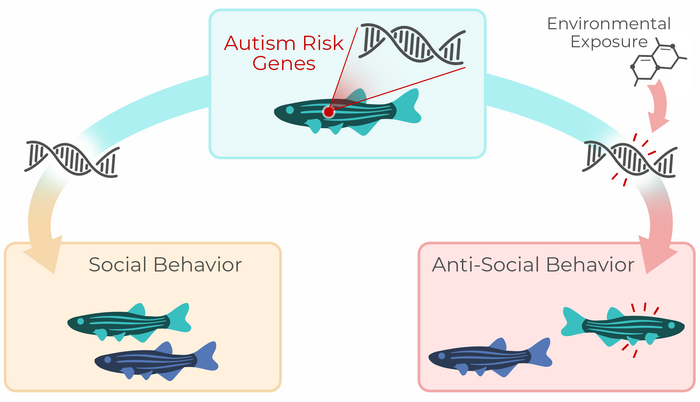 Autism Risk Genes

Environmental Exposure

Social Behavior

Anti-Social Behavior